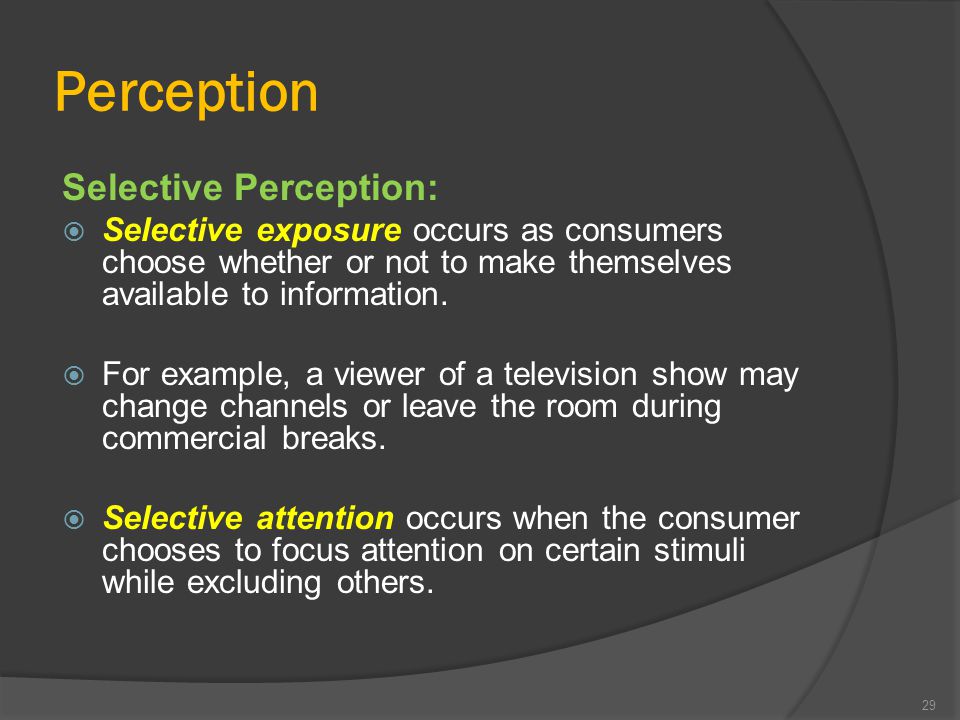 Perception

Selective Perception:

Selective exposure occurs as consumers choose whether or not to make themselves available to information.

For example, a viewer of a television show may change channels or leave the room during commercial breaks.

Selective attention occurs when the consumer chooses to focus attention on certain stimuli while excluding others.

29